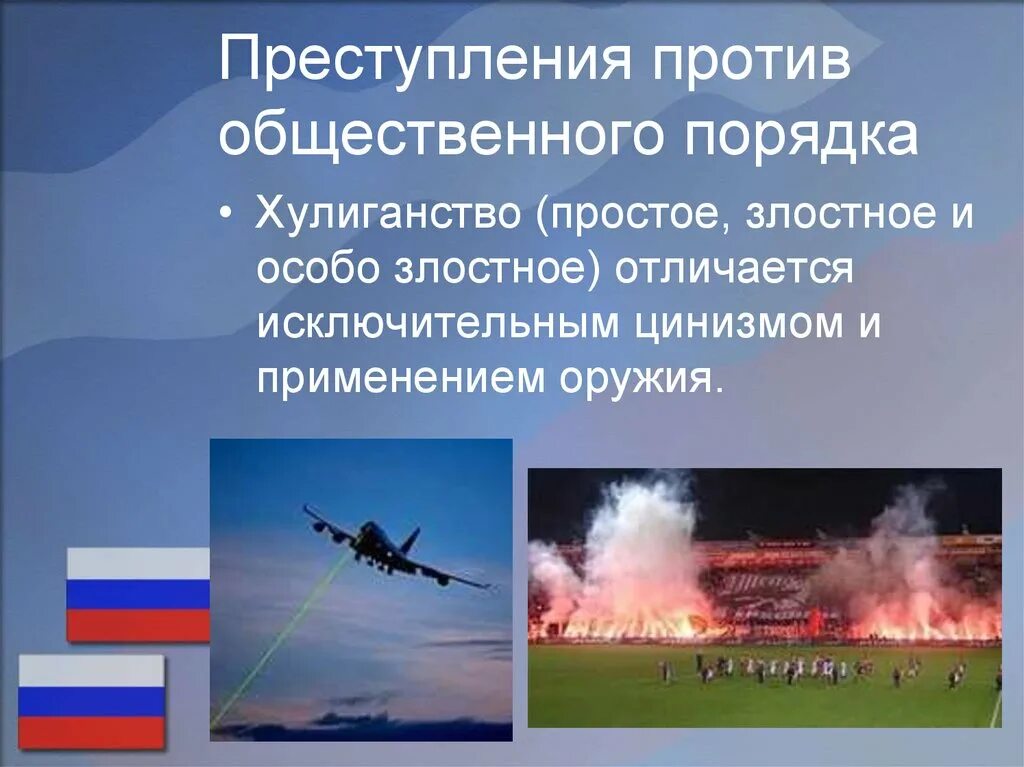 Преступления против общественного порядка

• Хулиганство (простое, злостное и особо злостное) отличается исключительным цинизмом и применением оружия.